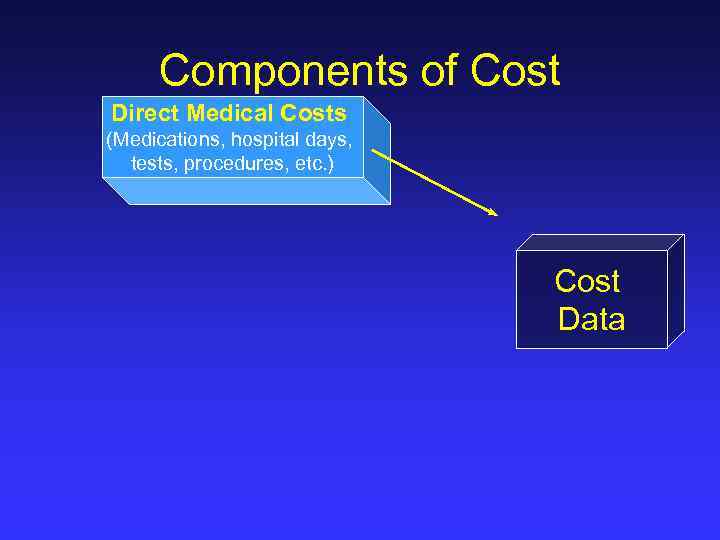 Components of Cost

Direct Medical Costs
(Medications, hospital days, tests, procedures, etc.)

Cost
Data